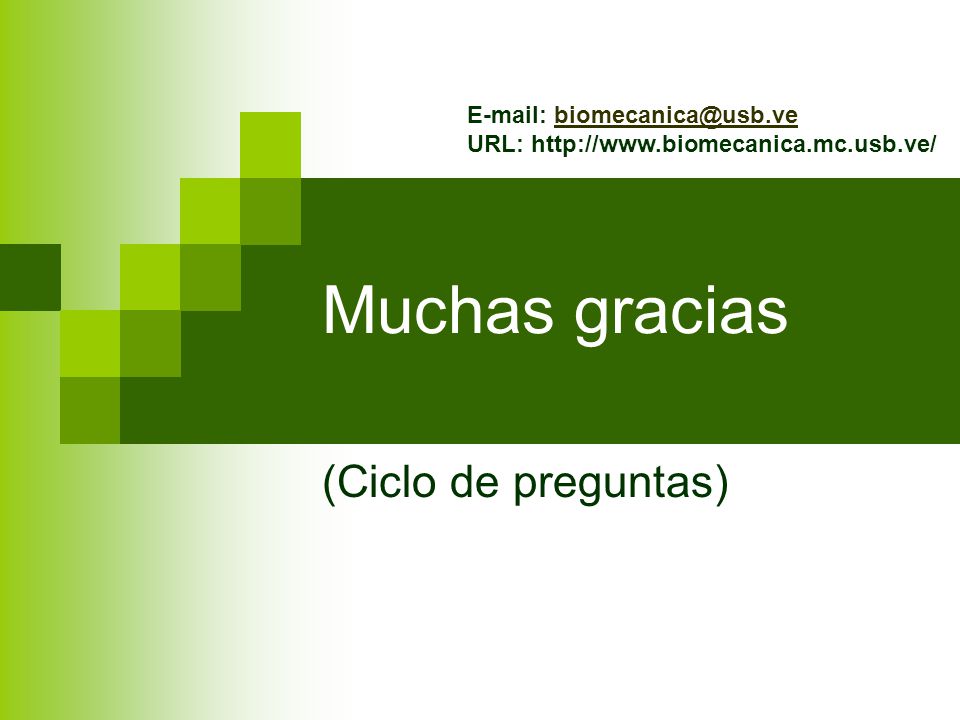 E-mail: biomecanica@usb.ve
URL: http://www.biomecanica.mc.usb.ve/

Muchas gracias

(Ciclo de preguntas)